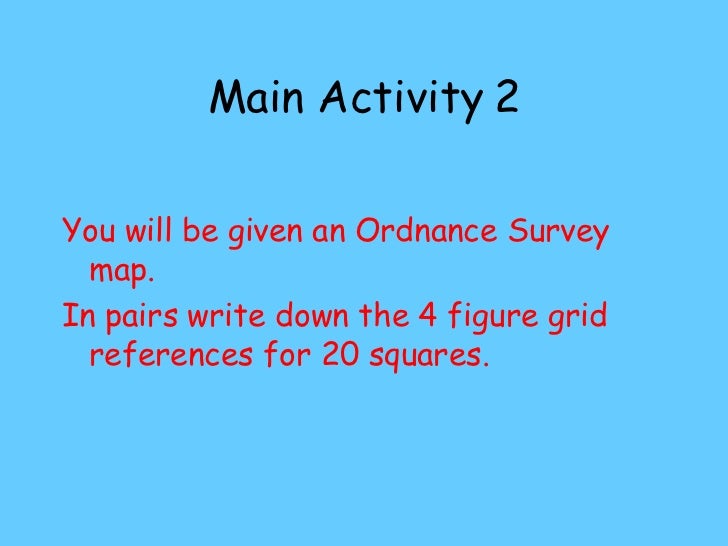 Main Activity 2

You will be given an Ordnance Survey map.

In pairs write down the 4 figure grid references for 20 squares.